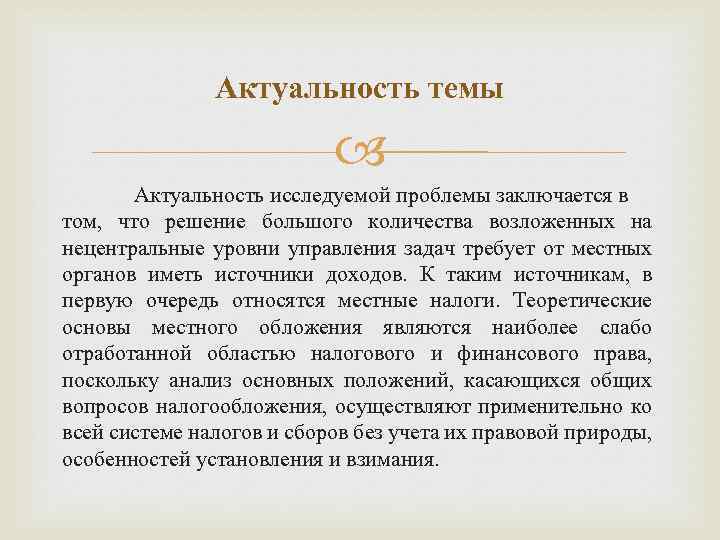 Актуальность темы

Актуальность исследуемой проблемы заключается в том, что решение большого количества возложенных на нецентральные уровни управления задач требует от местных органов иметь источники доходов. К таким источникам, в первую очередь относятся местные налоги. Теоретические основы местного обложения являются наиболее слабо отработанной областью налогового и финансового права, поскольку анализ основных положений, касающихся общих вопросов налогообложения, осуществляют применительно ко всей системе налогов и сборов без учета их правовой природы, особенностей установления и взимания.